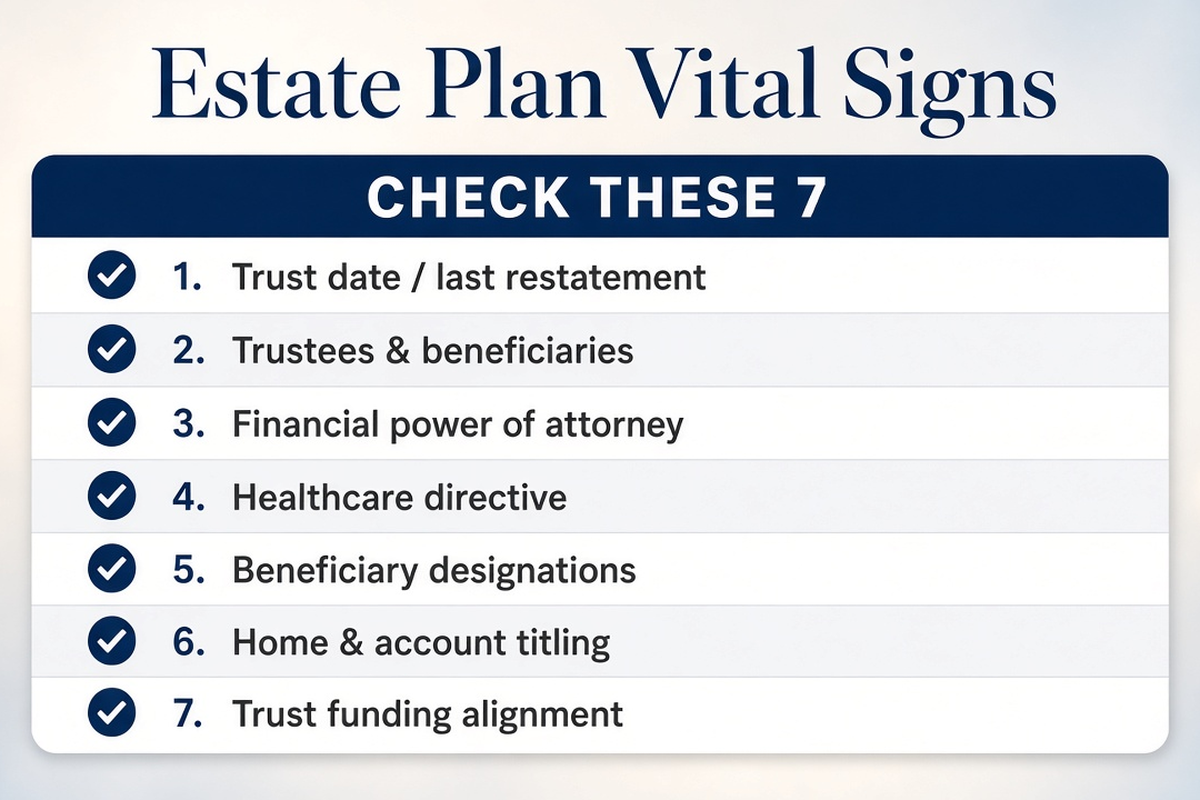 Estate Plan Vital Signs

CHECK THESE 7

1. Trust date / last restatement
2. Trustees & beneficiaries
3. Financial power of attorney
4. Healthcare directive
5. Beneficiary designations
6. Home & account titling
7. Trust funding alignment